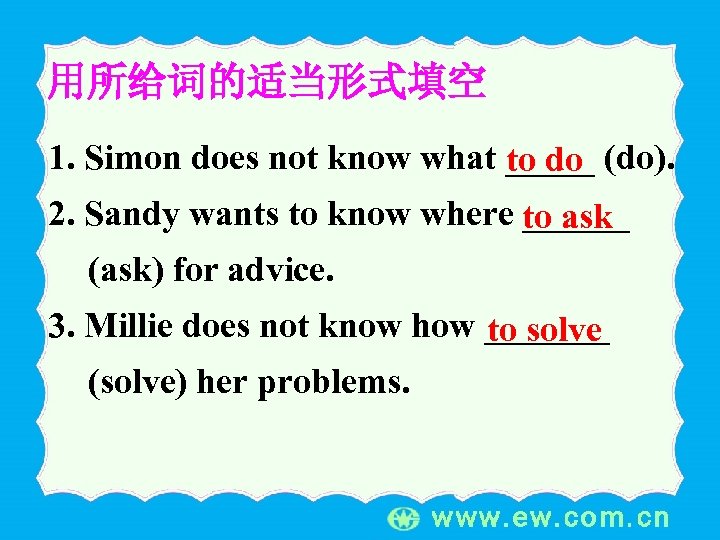 用所给词的适当形式填空

1. Simon does not know what to do (do).

2. Sandy wants to know where to ask (ask) for advice.

3. Millie does not know how to solve (solve) her problems.

www.ew.com.cn